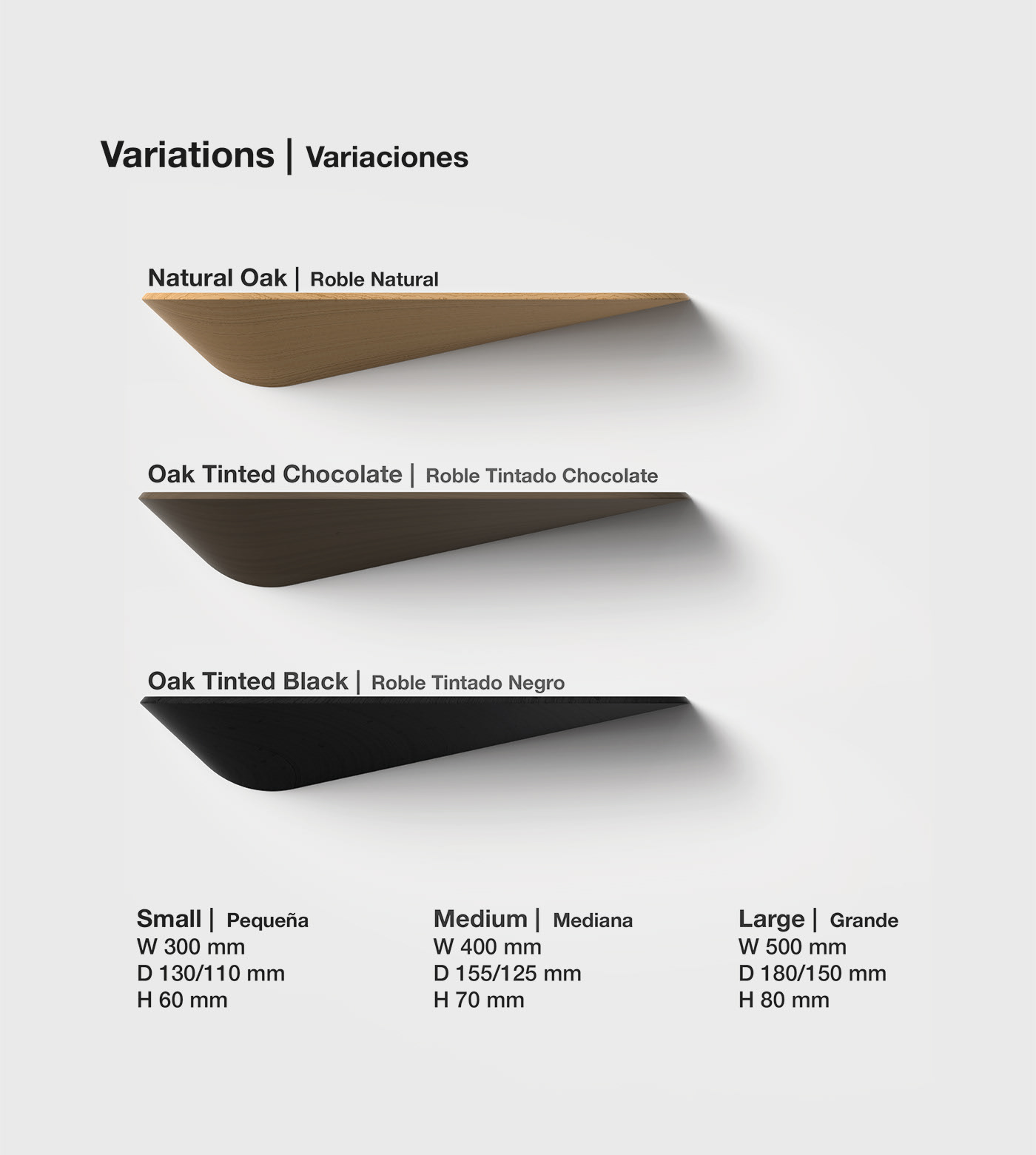 Variations | Variaciones

Natural Oak | Roble Natural

Oak Tinted Chocolate | Roble Tintado Chocolate

Oak Tinted Black | Roble Tintado Negro

Small | Pequeña
W 300 mm
D 130/110 mm
H 60 mm

Medium | Mediana
W 400 mm
D 155/125 mm
H 70 mm

Large | Grande
W 500 mm
D 180/150 mm
H 80 mm